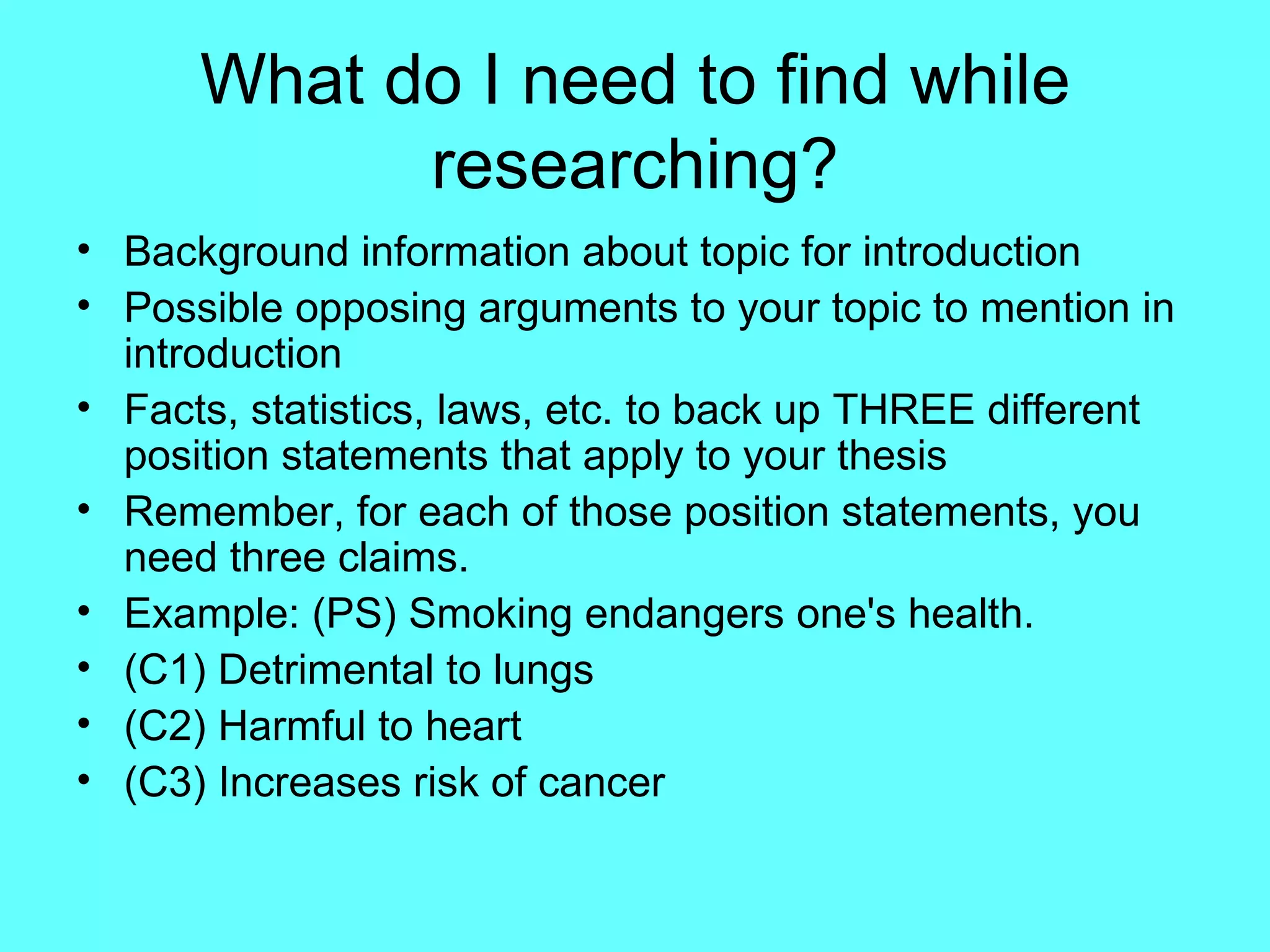 What do I need to find while researching?

• Background information about topic for introduction
• Possible opposing arguments to your topic to mention in introduction
• Facts, statistics, laws, etc. to back up THREE different position statements that apply to your thesis
• Remember, for each of those position statements, you need three claims.
• Example: (PS) Smoking endangers one's health.
• (C1) Detrimental to lungs
• (C2) Harmful to heart
• (C3) Increases risk of cancer